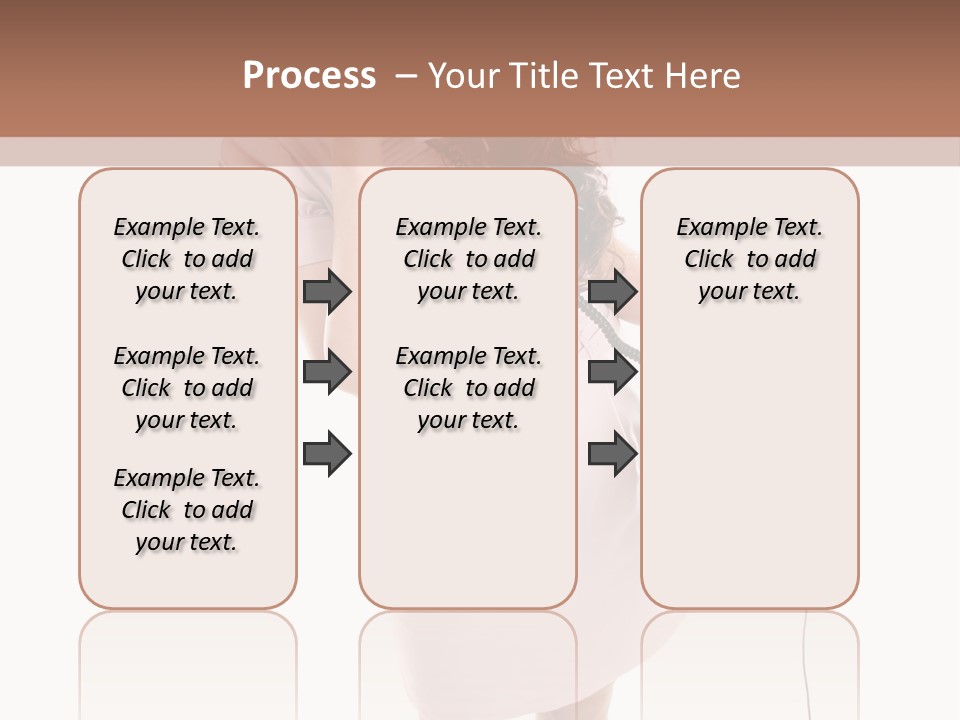 Process – Your Title Text Here

Example Text. Click to add your text.

Example Text. Click to add your text.

Example Text. Click to add your text.

Example Text. Click to add your text.

Example Text. Click to add your text.

Example Text. Click to add your text.